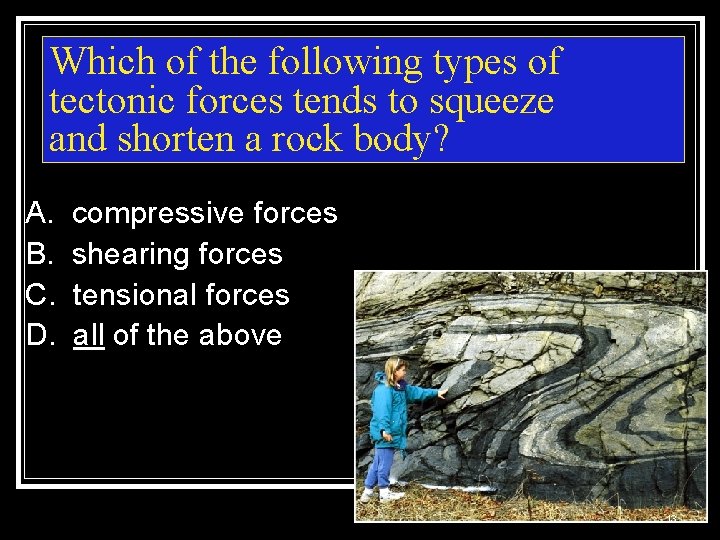 Which of the following types of tectonic forces tends to squeeze and shorten a rock body?

A. compressive forces
B. shearing forces
C. tensional forces
D. all of the above